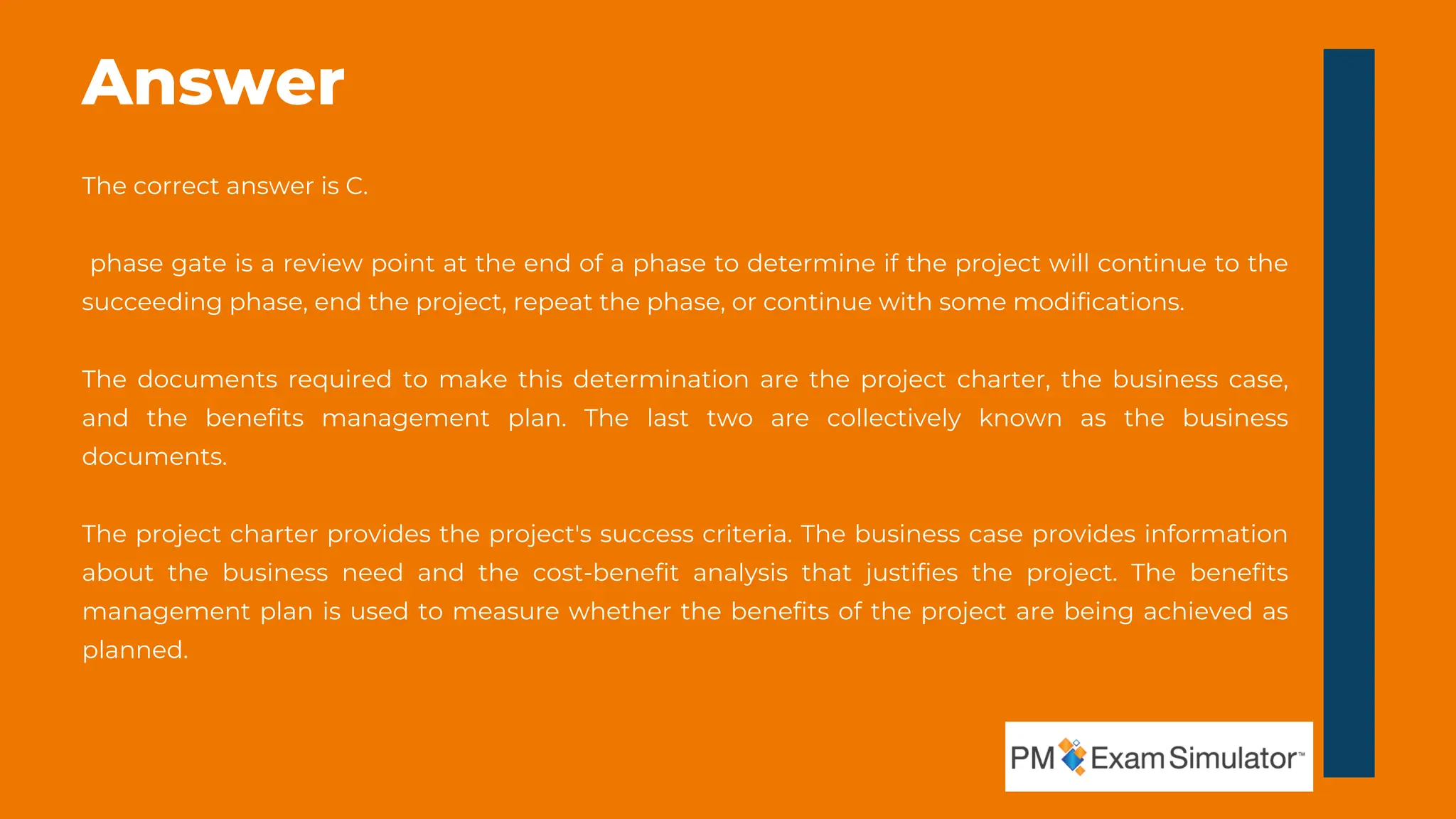 Answer

The correct answer is C.

phase gate is a review point at the end of a phase to determine if the project will continue to the succeeding phase, end the project, repeat the phase, or continue with some modifications.

The documents required to make this determination are the project charter, the business case, and the benefits management plan. The last two are collectively known as the business documents.

The project charter provides the project's success criteria. The business case provides information about the business need and the cost-benefit analysis that justifies the project. The benefits management plan is used to measure whether the benefits of the project are being achieved as planned.

PM Exam Simulator™